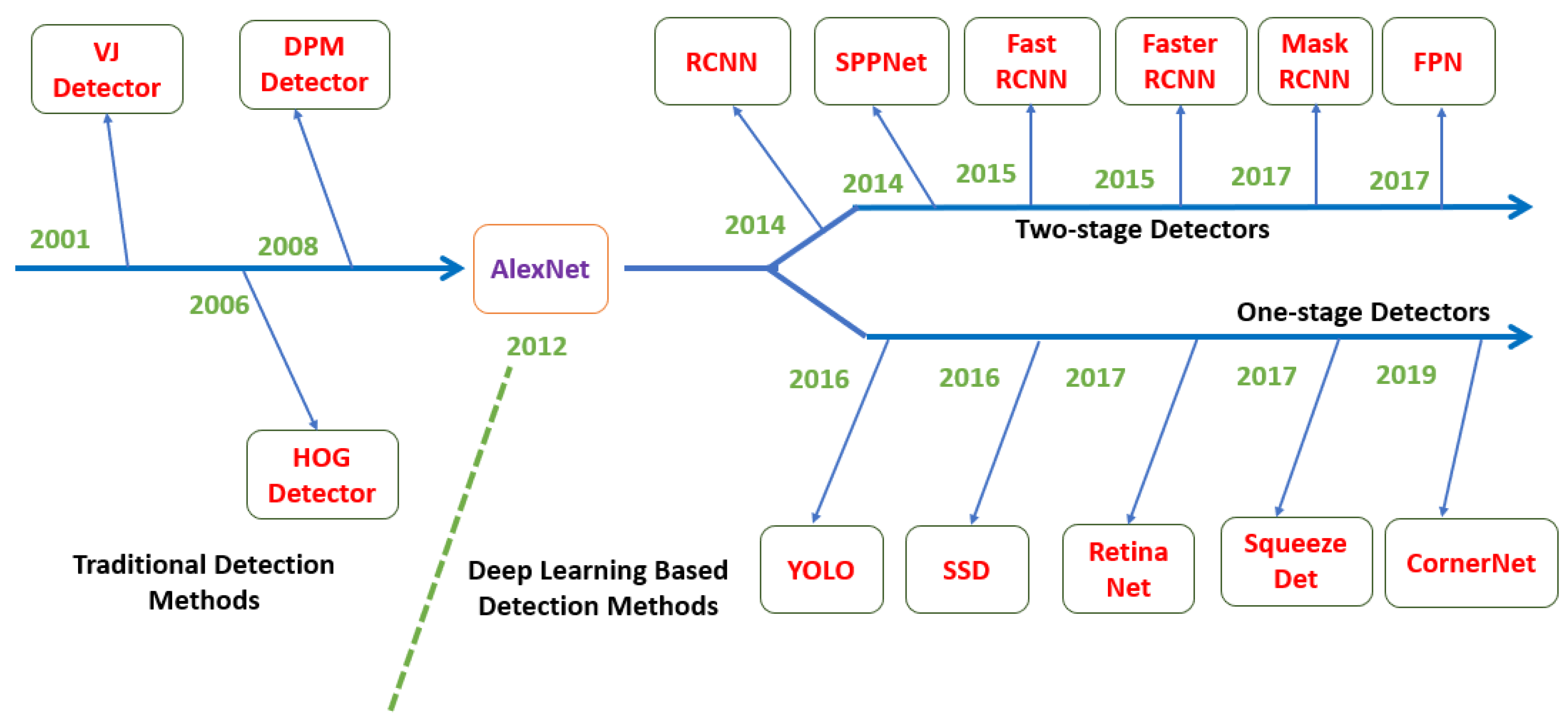 VJ Detector

DPM Detector

2001

2008

2006

HOG Detector

Traditional Detection Methods

AlexNet

2012

Deep Learning Based Detection Methods

RCNN

SPPNet

Fast RCNN

Faster RCNN

Mask RCNN

FPN

2014

2014

2015

2015

2017

2017

Two-stage Detectors

One-stage Detectors

2016

2016

2017

2017

2019

YOLO

SSD

Retina Net

Squeeze Det

CornerNet